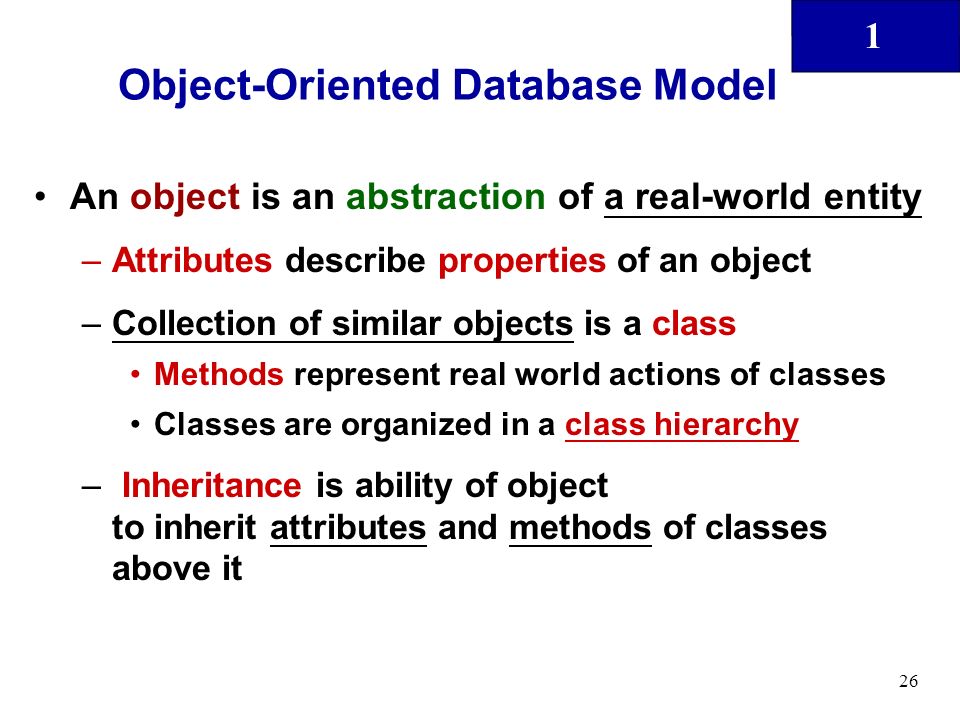 1

Object-Oriented Database Model

• An object is an abstraction of a real-world entity

– Attributes describe properties of an object

– Collection of similar objects is a class

• Methods represent real world actions of classes

• Classes are organized in a class hierarchy

– Inheritance is ability of object to inherit attributes and methods of classes above it

26